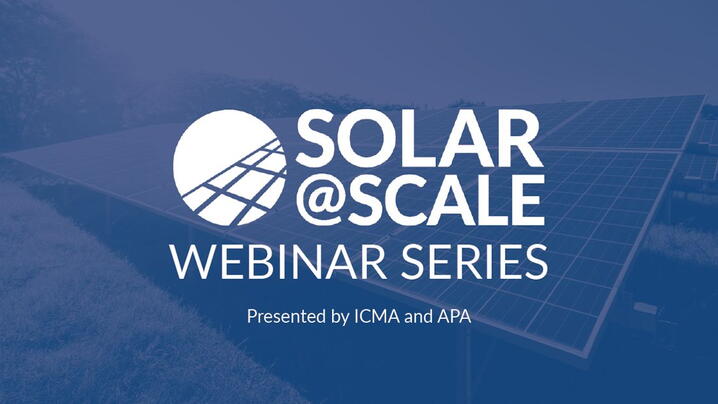 SOLAR
@SCALE
WEBINAR SERIES

Presented by ICMA and APA